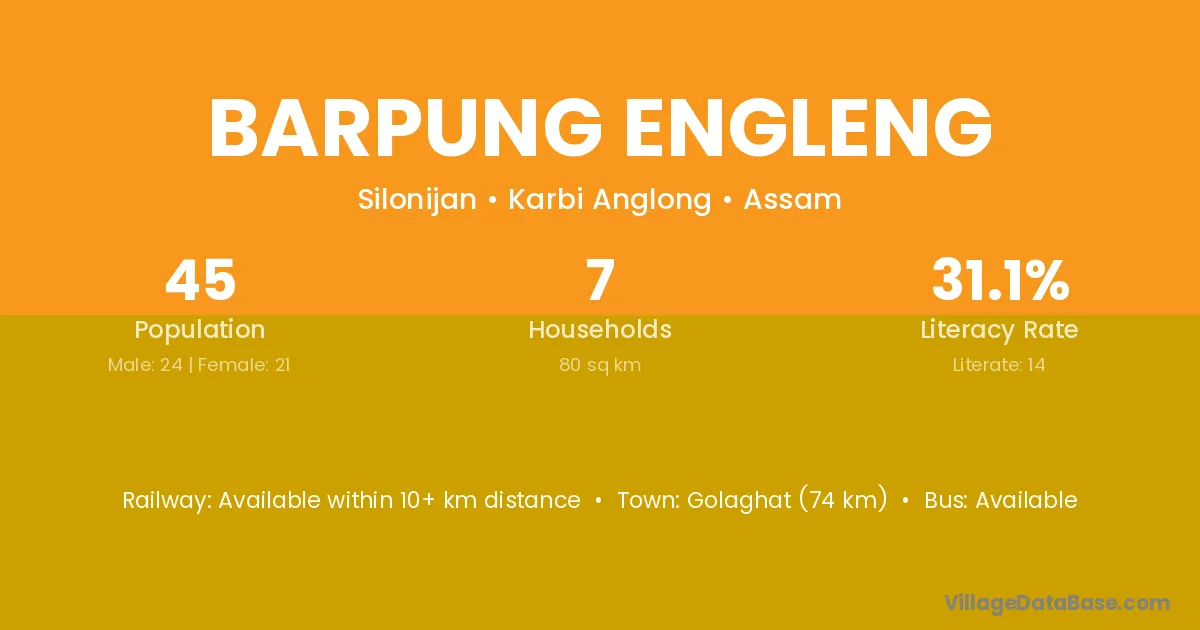 BARPUNG ENGLENG

Silonijan • Karbi Anglong • Assam

45
Population
Male: 24 | Female: 21

7
Households
80 sq km

31.1%
Literacy Rate
Literate: 14

Railway: Available within 10+ km distance • Town: Golaghat (74 km) • Bus: Available

VillageDataBase.com